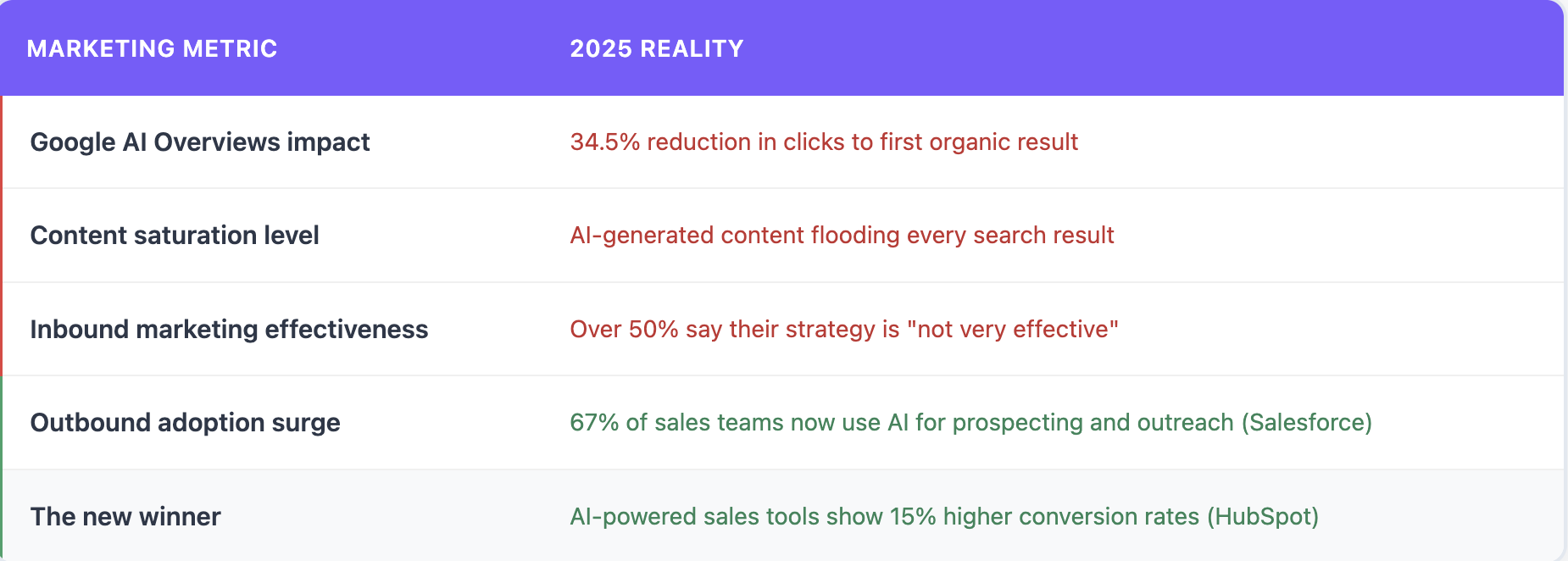 | MARKETING METRIC | 2025 REALITY |
|---|---|
| Google AI Overviews impact | 34.5% reduction in clicks to first organic result |
| Content saturation level | AI-generated content flooding every search result |
| Inbound marketing effectiveness | Over 50% say their strategy is "not very effective" |
| Outbound adoption surge | 67% of sales teams now use AI for prospecting and outreach (Salesforce) |
| The new winner | AI-powered sales tools show 15% higher conversion rates (HubSpot) |